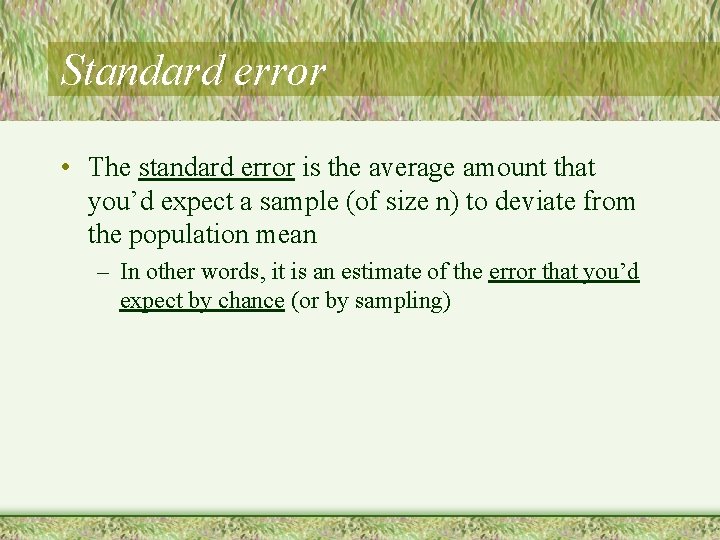 Standard error

• The standard error is the average amount that you’d expect a sample (of size n) to deviate from the population mean

– In other words, it is an estimate of the error that you’d expect by chance (or by sampling)